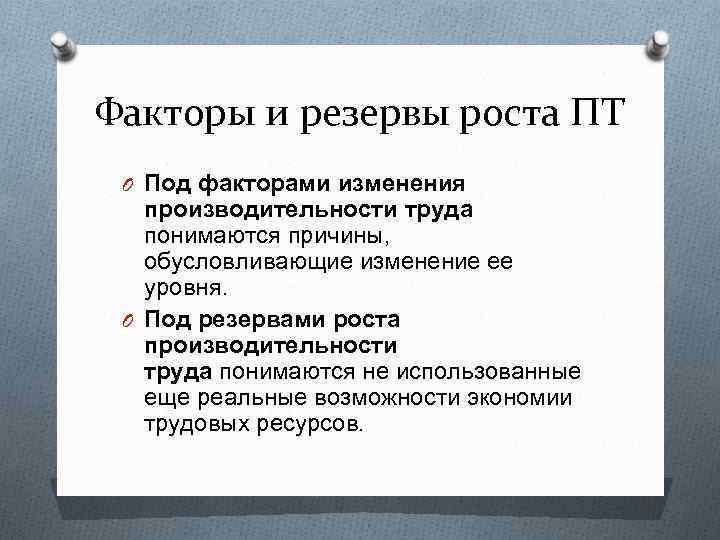 Факторы и резервы роста ПТ

Под факторами изменения производительности труда понимаются причины, обусловливающие изменение ее уровня.

Под резервами роста производительности труда понимаются не использованные еще реальные возможности экономии трудовых ресурсов.